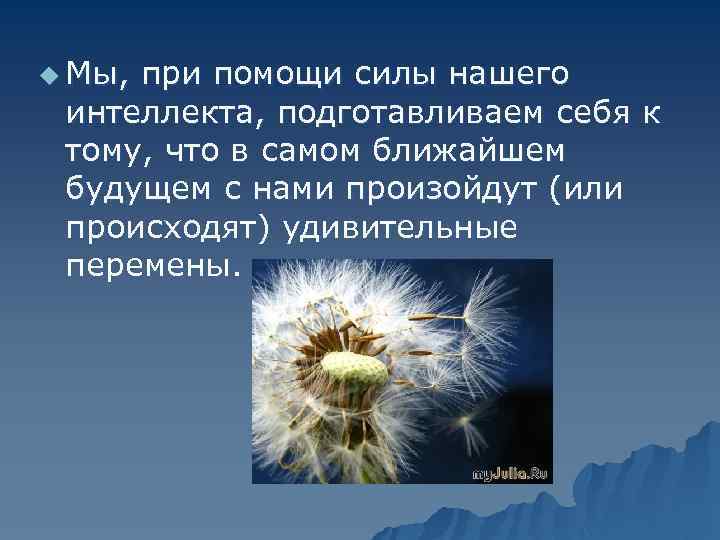 Мы, при помощи силы нашего интеллекта, подготавливаем себя к тому, что в самом ближайшем будущем с нами произойдут (или происходят) удивительные перемены.

myJulia.Ru